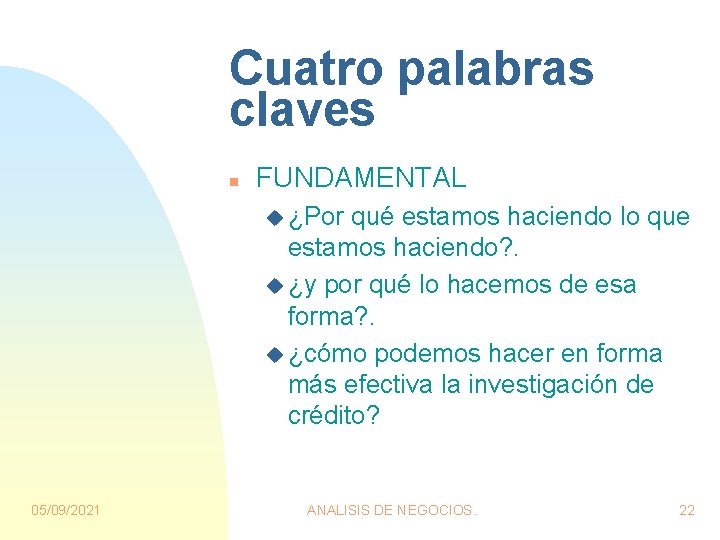 Cuatro palabras claves

FUNDAMENTAL

¿Por qué estamos haciendo lo que estamos haciendo?.

¿y por qué lo hacemos de esa forma?.

¿cómo podemos hacer en forma más efectiva la investigación de crédito?

05/09/2021

ANALISIS DE NEGOCIOS.

22